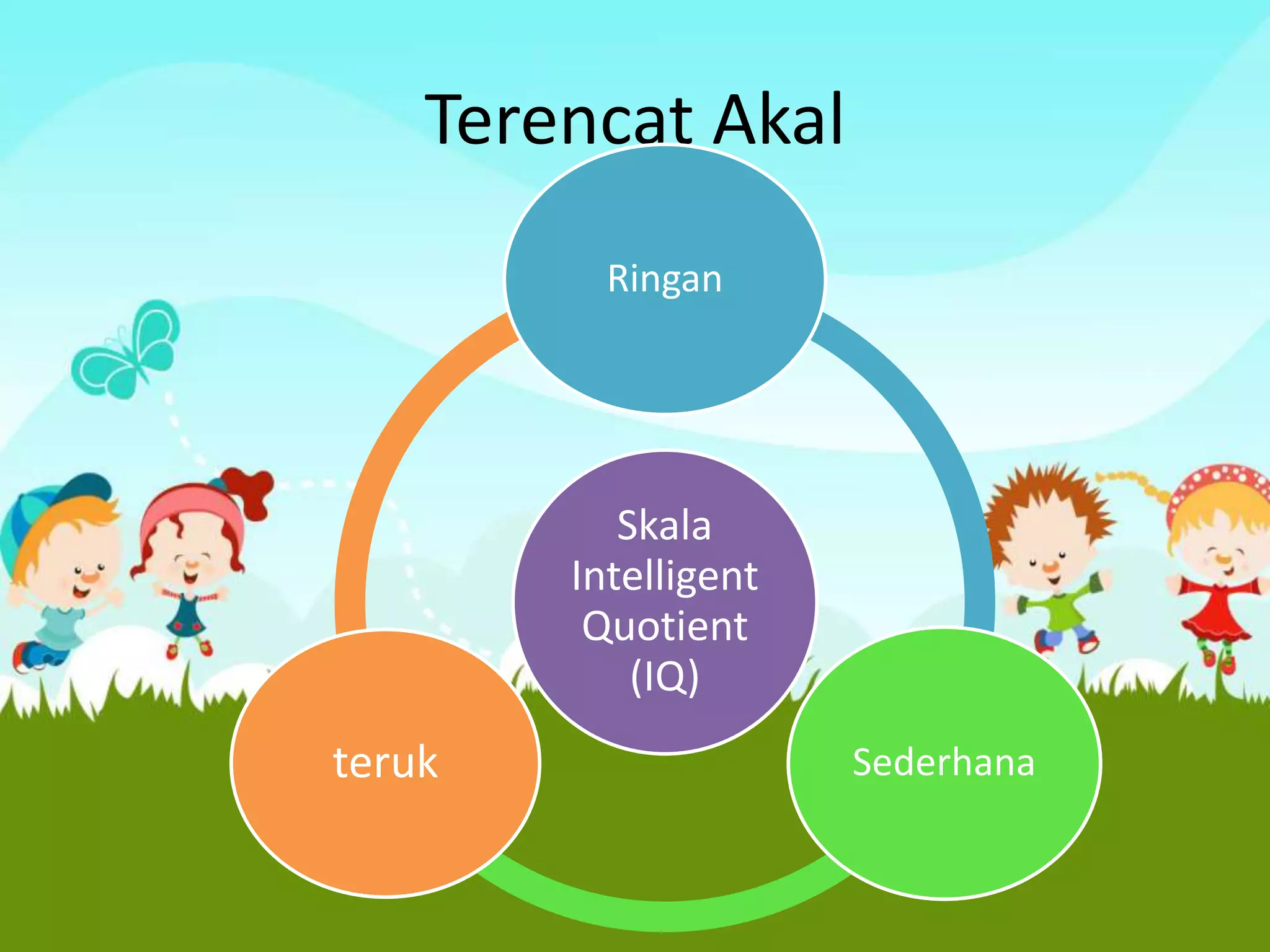 Terencat Akal

Ringan

Skala Intelligent Quotient (IQ)

teruk

Sederhana